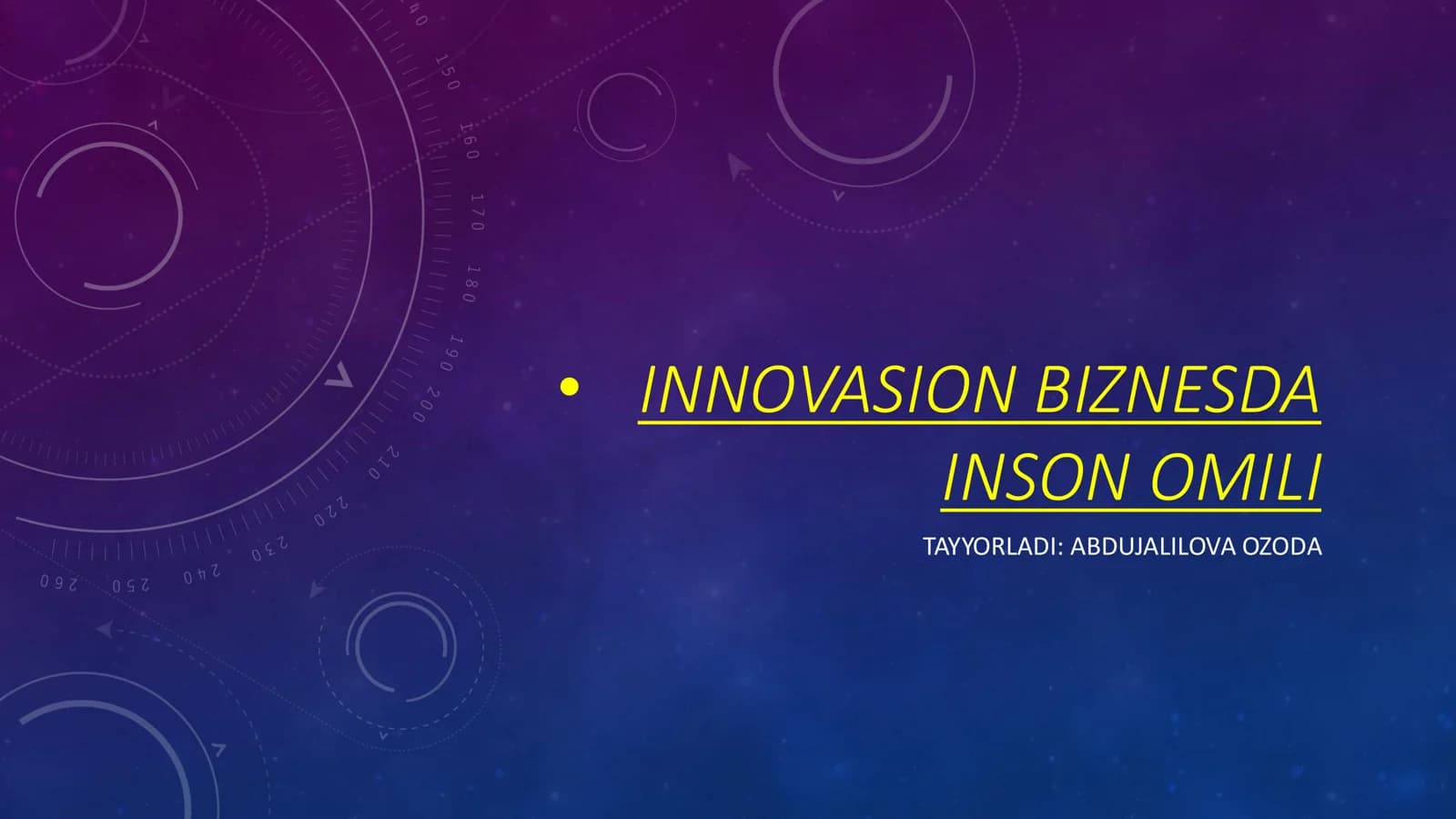 • INNOVASION BIZNESDA INSON OMILI

TAYYORLADI: ABDUJALILOVA OZODA